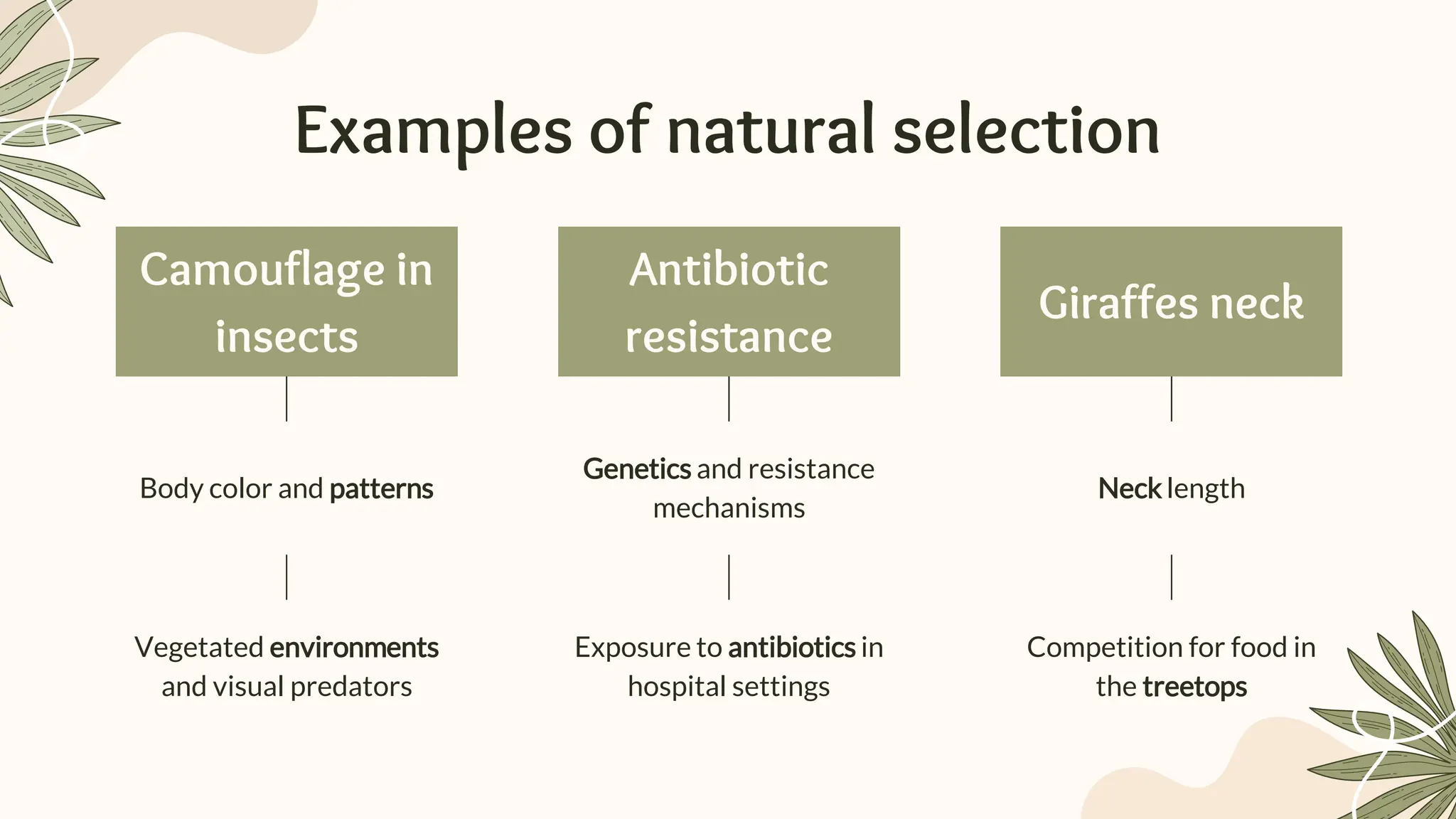 Examples of natural selection

Camouflage in insects

Body color and patterns

Vegetated environments and visual predators

Antibiotic resistance

Genetics and resistance mechanisms

Exposure to antibiotics in hospital settings

Giraffes neck

Neck length

Competition for food in the treetops